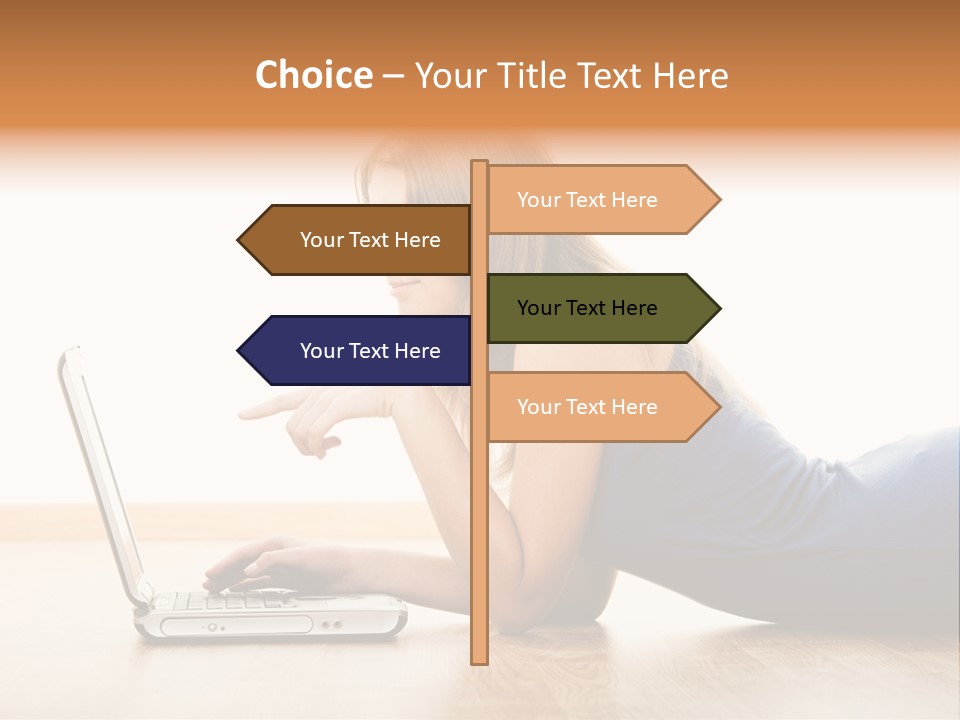 Choice – Your Title Text Here

Your Text Here

Your Text Here

Your Text Here

Your Text Here

Your Text Here